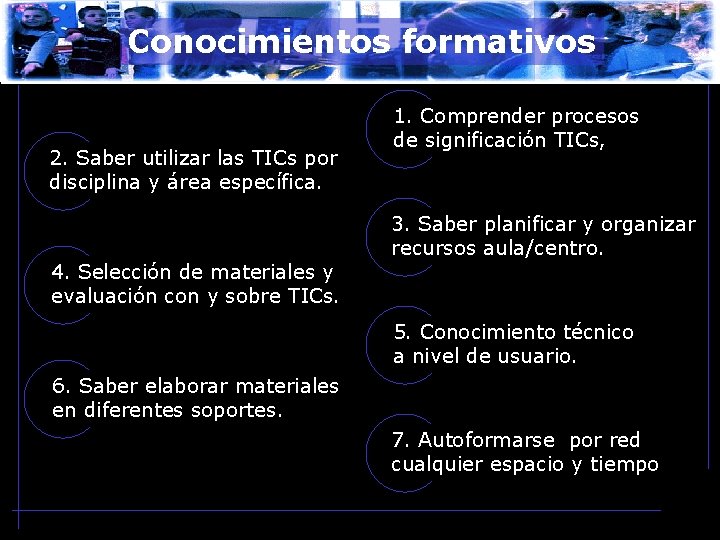 Conocimientos formativos

1. Comprender procesos de significación TICs,

2. Saber utilizar las TICs por disciplina y área específica.

3. Saber planificar y organizar recursos aula/centro.

4. Selección de materiales y evaluación con y sobre TICs.

5. Conocimiento técnico a nivel de usuario.

6. Saber elaborar materiales en diferentes soportes.

7. Autoformarse por red cualquier espacio y tiempo